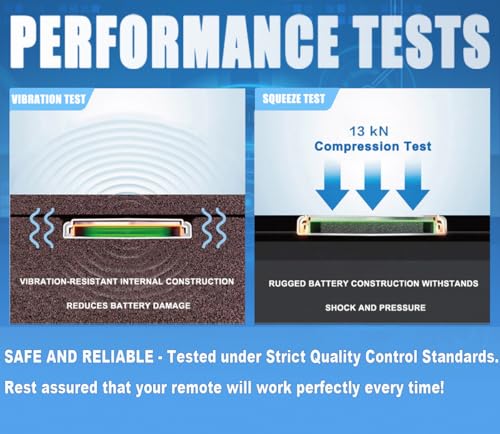 PERFORMANCE TESTS

VIBRATION TEST

VIBRATION-RESISTANT INTERNAL CONSTRUCTION REDUCES BATTERY DAMAGE

SQUEEZE TEST

13 kN Compression Test

RUGGED BATTERY CONSTRUCTION WITHSTANDS SHOCK AND PRESSURE

SAFE AND RELIABLE - Tested under Strict Quality Control Standards. Rest assured that your remote will work perfectly every time!